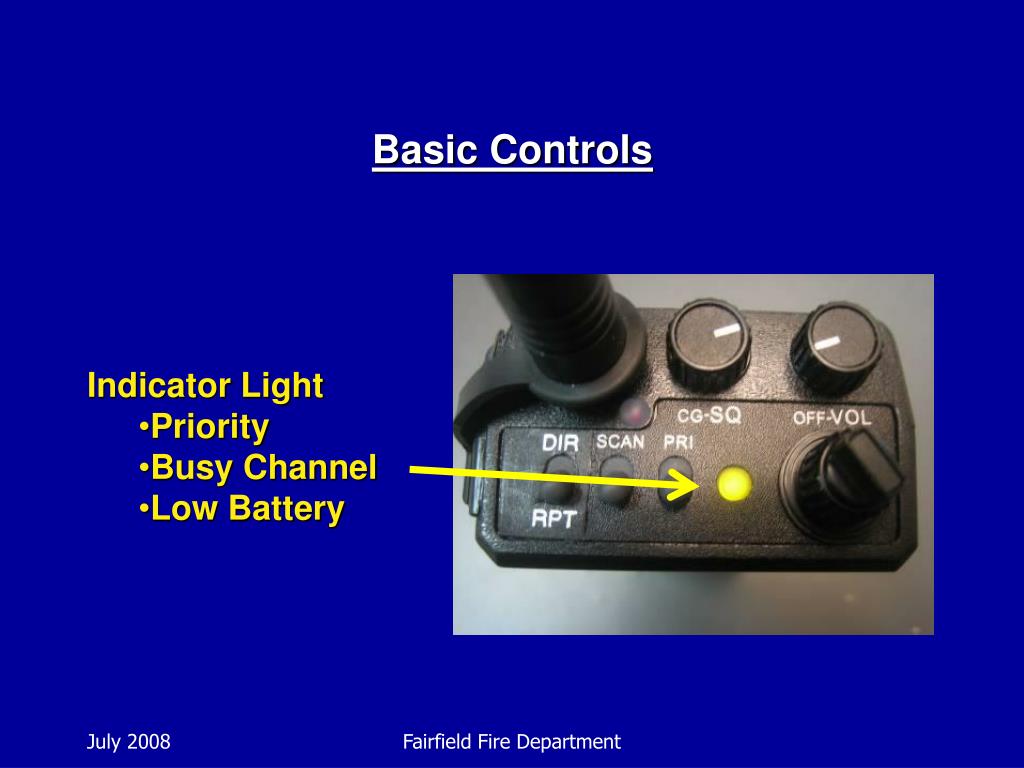 Basic Controls

Indicator Light
•Priority
•Busy Channel
•Low Battery

CG-SQ
OFF-VOL
DIR
SCAN
PRI
RPT

July 2008

Fairfield Fire Department